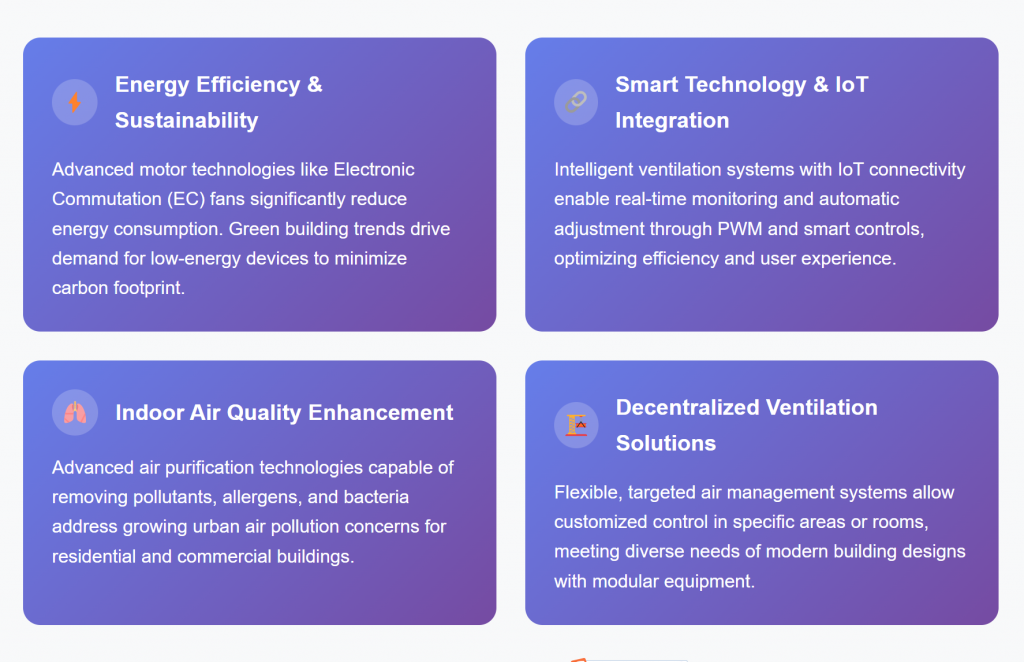 Energy Efficiency & Sustainability

Advanced motor technologies like Electronic Commutation (EC) fans significantly reduce energy consumption. Green building trends drive demand for low-energy devices to minimize carbon footprint.

Smart Technology & IoT Integration

Intelligent ventilation systems with IoT connectivity enable real-time monitoring and automatic adjustment through PWM and smart controls, optimizing efficiency and user experience.

Indoor Air Quality Enhancement

Advanced air purification technologies capable of removing pollutants, allergens, and bacteria address growing urban air pollution concerns for residential and commercial buildings.

Decentralized Ventilation Solutions

Flexible, targeted air management systems allow customized control in specific areas or rooms, meeting diverse needs of modern building designs with modular equipment.